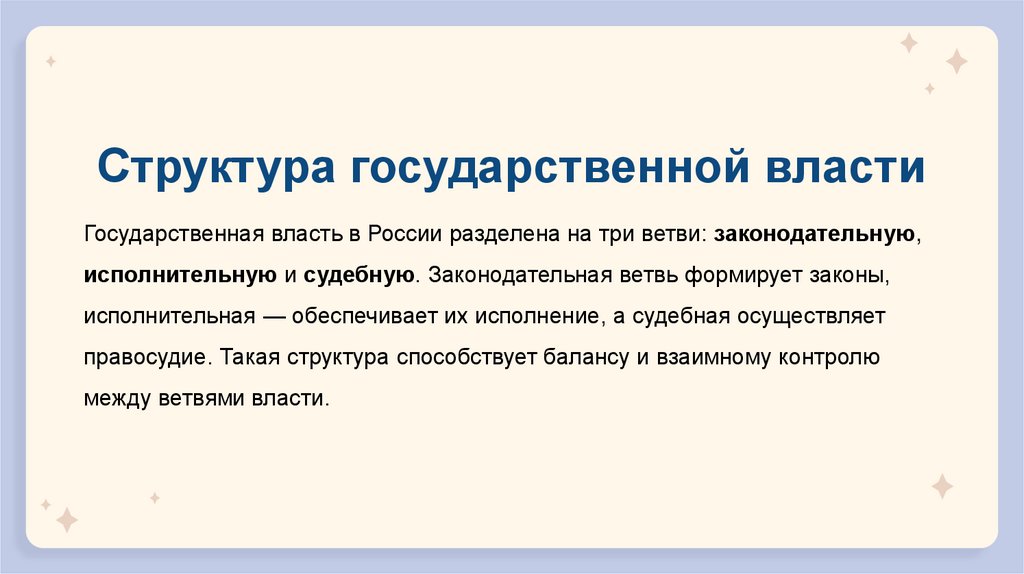 Структура государственной власти

Государственная власть в России разделена на три ветви: законодательную, исполнительную и судебную. Законодательная ветвь формирует законы, исполнительная — обеспечивает их исполнение, а судебная осуществляет правосудие. Такая структура способствует балансу и взаимному контролю между ветвями власти.